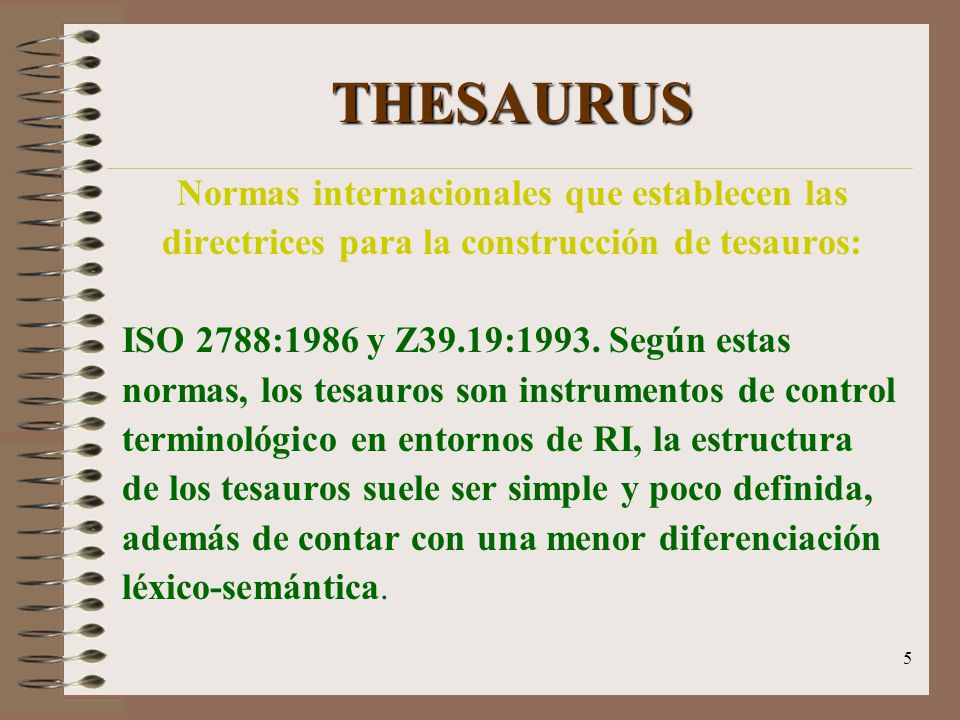 THESAURUS

Normas internacionales que establecen las directrices para la construcción de tesauros:

ISO 2788:1986 y Z39.19:1993. Según estas normas, los tesauros son instrumentos de control terminológico en entornos de RI, la estructura de los tesauros suele ser simple y poco definida, además de contar con una menor diferenciación léxico-semántica.

5